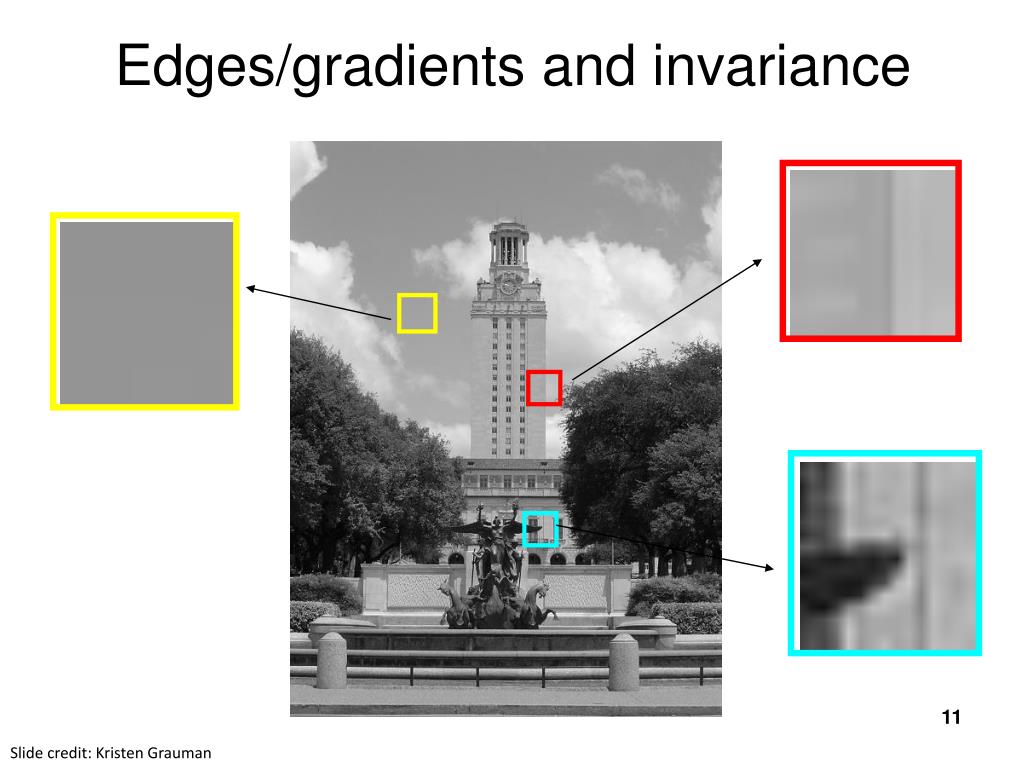 Edges/gradients and invariance

11

Slide credit: Kristen Grauman